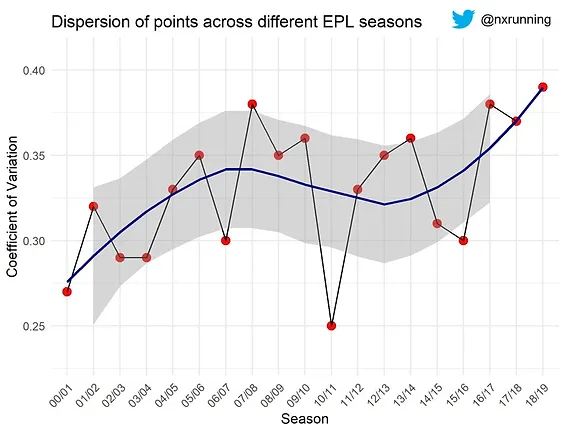 Dispersion of points across different EPL seasons

@nxrunning

Coefficient of Variation

0.40
0.35
0.30
0.25

00/01
01/02
02/03
03/04
04/05
05/06
06/07
07/08
08/09
09/10
10/11
11/12
12/13
13/14
14/15
15/16
16/17
17/18
18/19

Season